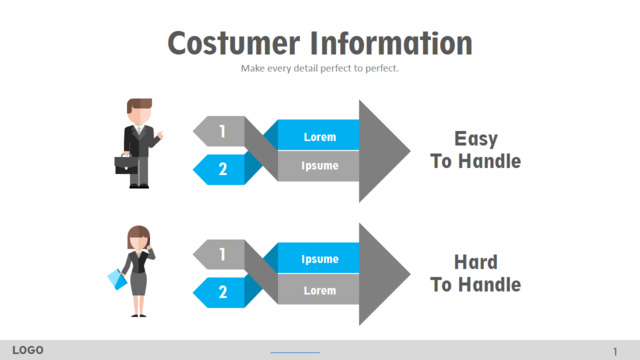 Costumer Information

Make every detail perfect to perfect.

1

2

Lorem

Ipsume

Easy To Handle

1

2

Ipsume

Lorem

Hard To Handle

LOGO

1